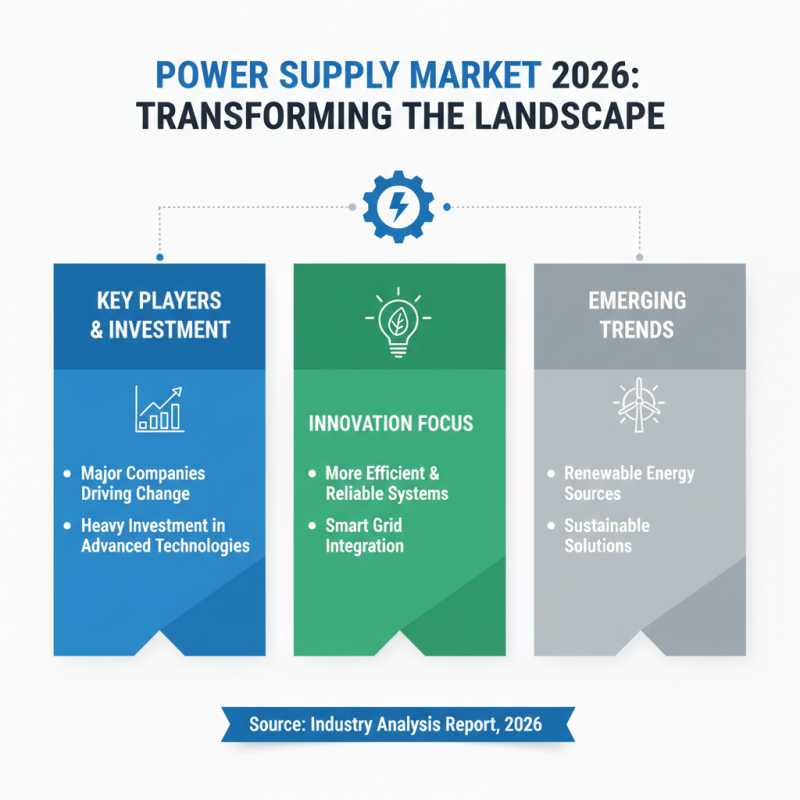 POWER SUPPLY MARKET 2026: TRANSFORMING THE LANDSCAPE

KEY PLAYERS & INVESTMENT

• Major Companies Driving Change
• Heavy Investment in Advanced Technologies

INNOVATION FOCUS

• More Efficient & Reliable Systems
• Smart Grid Integration

EMERGING TRENDS

• Renewable Energy Sources
• Sustainable Solutions

Source: Industry Analysis Report, 2026